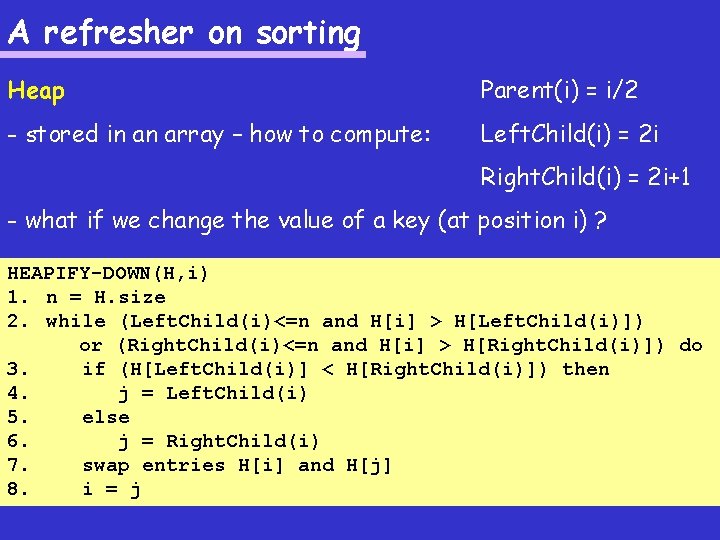 A refresher on sorting

Heap

- stored in an array – how to compute:

Parent(i) = i/2

LeftChild(i) = 2i

RightChild(i) = 2i+1

- what if we change the value of a key (at position i) ?

HEAPIFY-DOWN(H,i)
1. n = H.size
2. while (LeftChild(i)<=n and H[i] > H[LeftChild(i)])
      or (RightChild(i)<=n and H[i] > H[RightChild(i)]) do
3.    if (H[LeftChild(i)] < H[RightChild(i)]) then
4.       j = LeftChild(i)
5.    else
6.       j = RightChild(i)
7.    swap entries H[i] and H[j]
8.    i = j